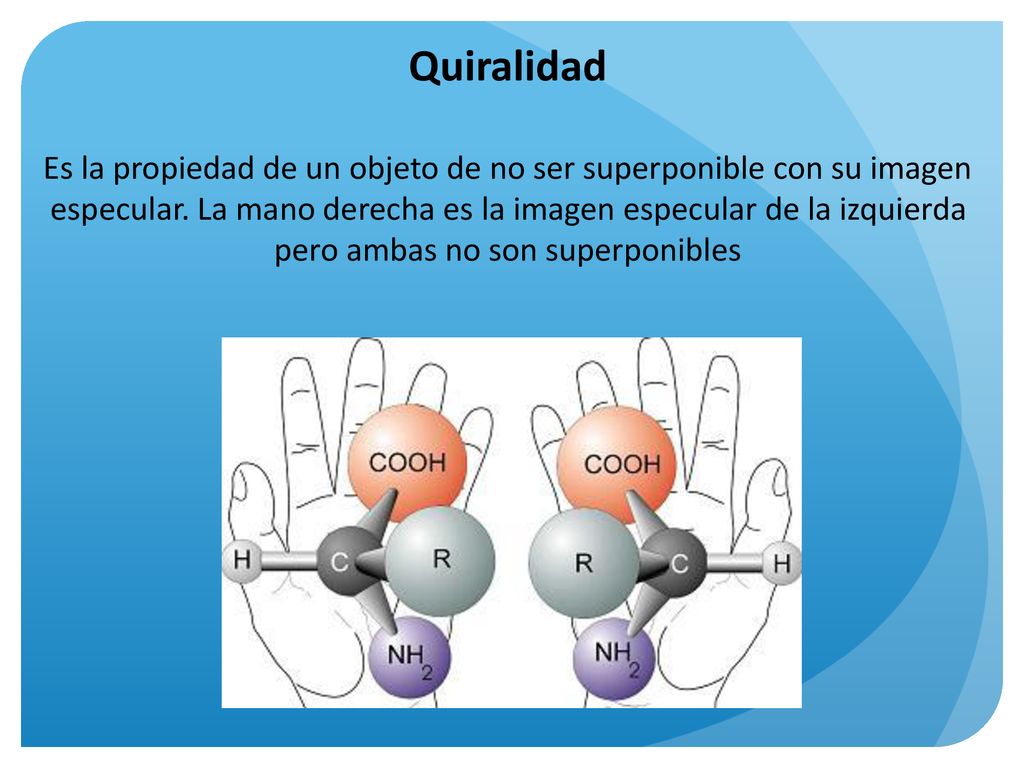 Quiralidad

Es la propiedad de un objeto de no ser superponible con su imagen especular. La mano derecha es la imagen especular de la izquierda pero ambas no son superponibles

COOH
H
C
R
$NH_2$

COOH
R
C
H
$NH_2$